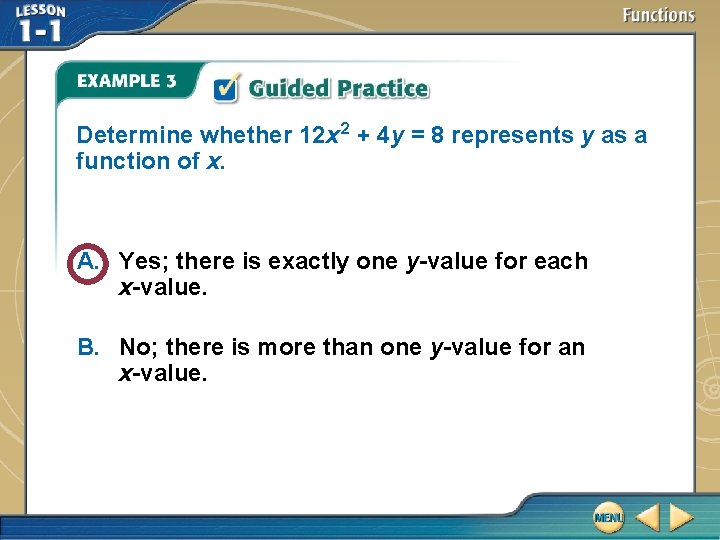 LESSON 1-1

Functions

EXAMPLE 3

Guided Practice

Determine whether $12x^2 + 4y = 8$ represents $y$ as a function of $x$.

A. Yes; there is exactly one $y$-value for each $x$-value.

B. No; there is more than one $y$-value for an $x$-value.

MENU